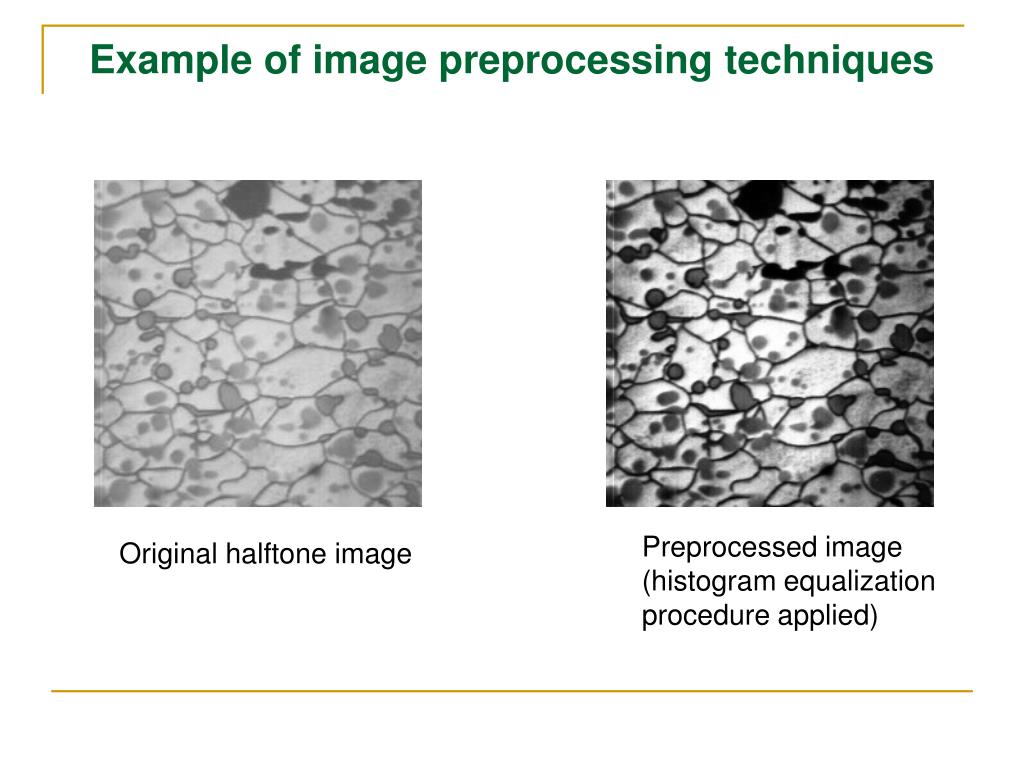 Example of image preprocessing techniques

Original halftone image

Preprocessed image (histogram equalization procedure applied)